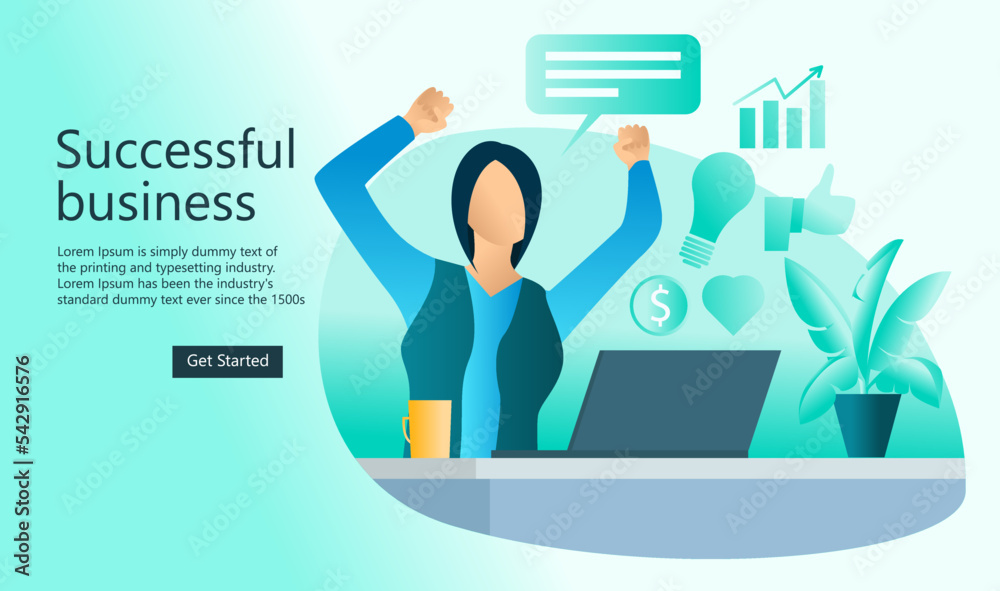 Successful business

Lorem Ipsum is simply dummy text of the printing and typesetting industry. Lorem Ipsum has been the industry's standard dummy text ever since the 1500s

Get Started

$

Adobe Stock | #542916576